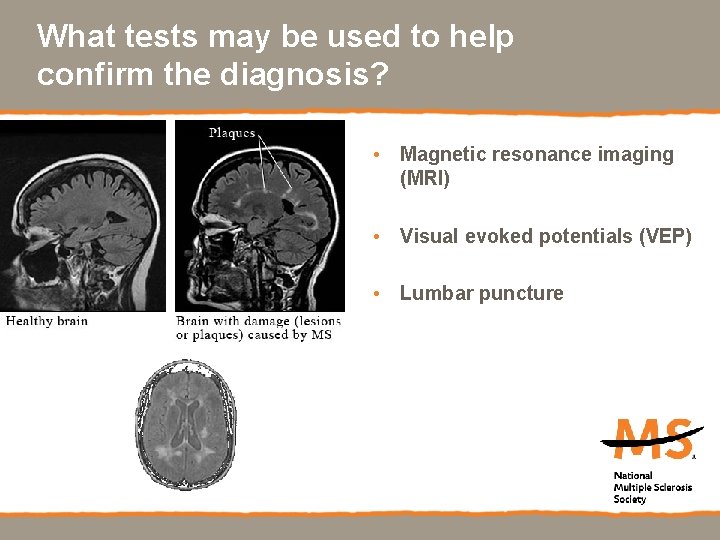 What tests may be used to help confirm the diagnosis?

Plaques

Healthy brain

Brain with damage (lesions or plaques) caused by MS

• Magnetic resonance imaging (MRI)

• Visual evoked potentials (VEP)

• Lumbar puncture

MS

National Multiple Sclerosis Society